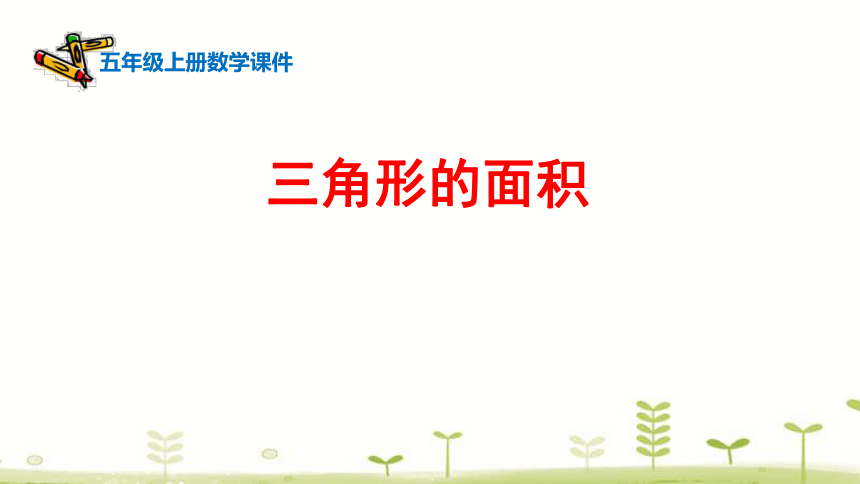 五年级上册数学课件

三角形的面积